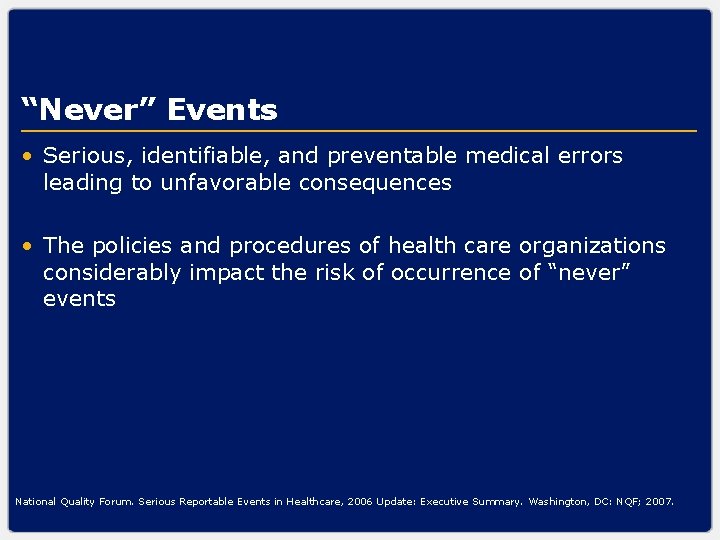 “Never” Events

• Serious, identifiable, and preventable medical errors leading to unfavorable consequences

• The policies and procedures of health care organizations considerably impact the risk of occurrence of “never” events

National Quality Forum. Serious Reportable Events in Healthcare, 2006 Update: Executive Summary. Washington, DC: NQF; 2007.